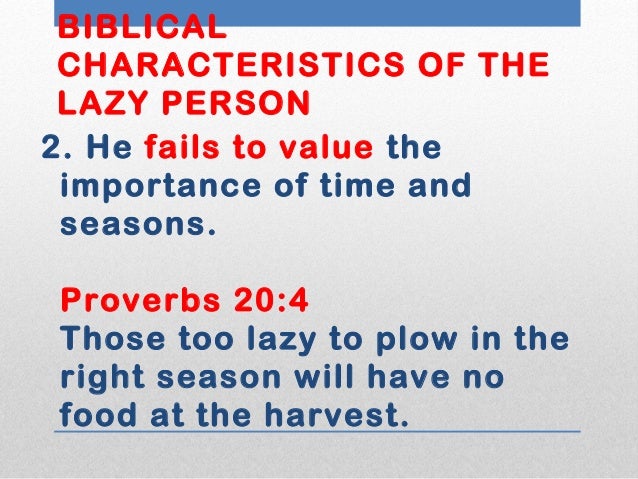 BIBLICAL CHARACTERISTICS OF THE LAZY PERSON

2. He fails to value the importance of time and seasons.

Proverbs 20:4
Those too lazy to plow in the right season will have no food at the harvest.